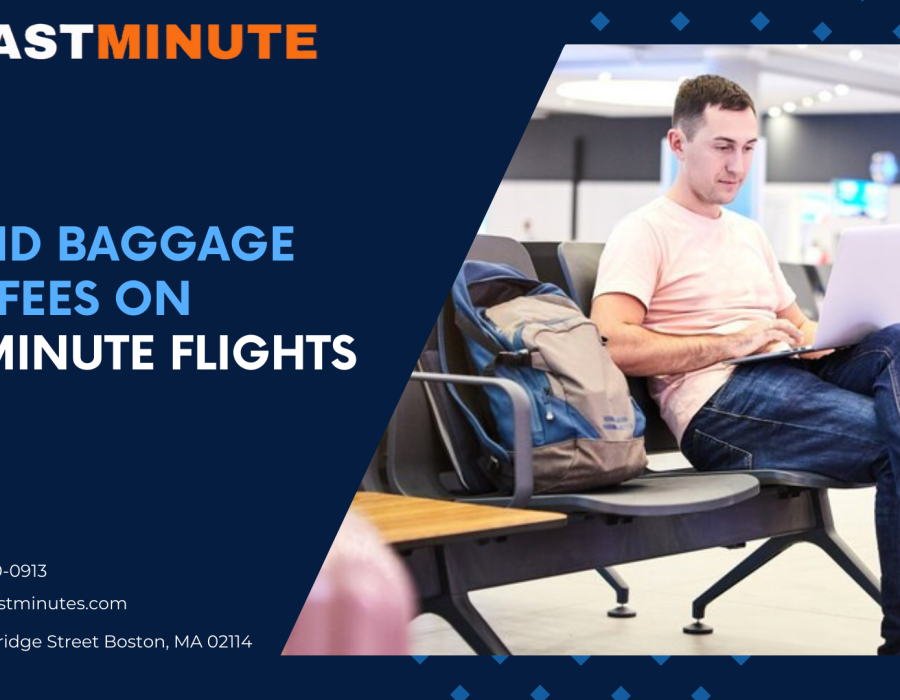 ASTMINUTE

ID BAGGAGE FEES ON MINUTE FLIGHTS

-0913

stminutes.com

ridge Street Boston, MA 02114